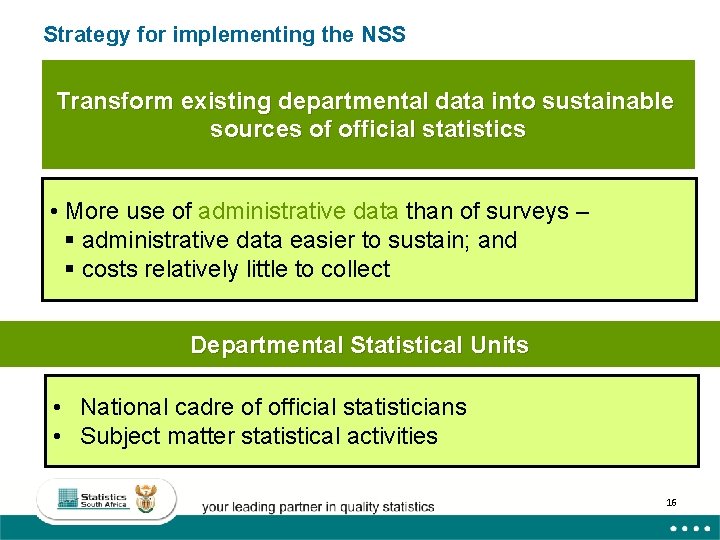 Strategy for implementing the NSS

Transform existing departmental data into sustainable sources of official statistics

• More use of administrative data than of surveys –
▪ administrative data easier to sustain; and
▪ costs relatively little to collect

Departmental Statistical Units

• National cadre of official statisticians
• Subject matter statistical activities

Statistics South Africa

your leading partner in quality statistics

16